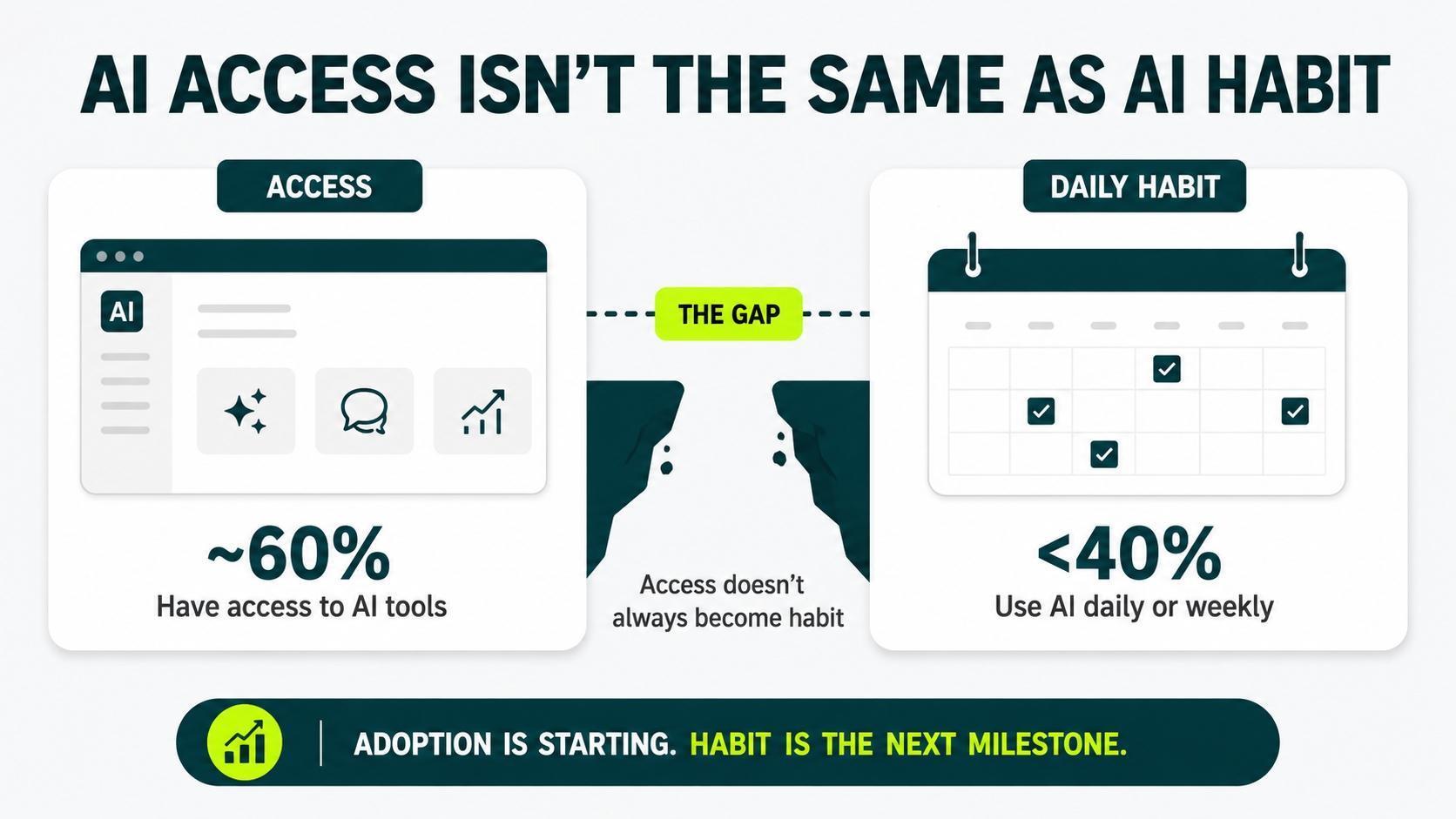 AI ACCESS ISN'T THE SAME AS AI HABIT

ACCESS

AI

~60%
Have access to AI tools

THE GAP

Access doesn't always become habit

DAILY HABIT

<40%
Use AI daily or weekly

ADOPTION IS STARTING. HABIT IS THE NEXT MILESTONE.